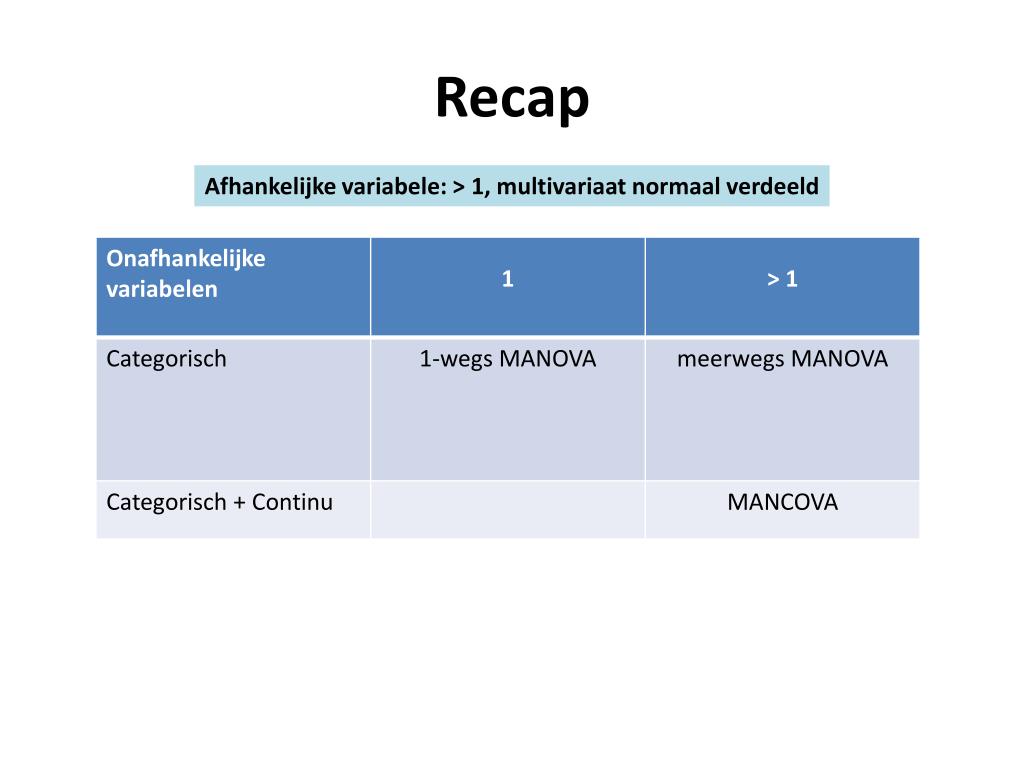 Recap

Afhankelijke variabele: > 1, multivariaat normaal verdeeld

| Onafhankelijke variabelen | 1 | > 1 |
|---|---|---|
| Categorisch | 1-wegs MANOVA | meerwegs MANOVA |
| Categorisch + Continu | | MANCOVA |